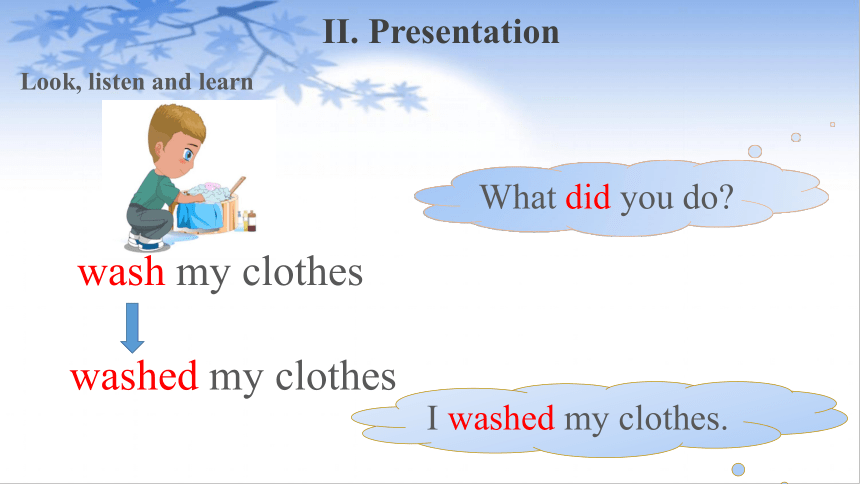 II. Presentation

Look, listen and learn

What did you do?

wash my clothes

washed my clothes

I washed my clothes.